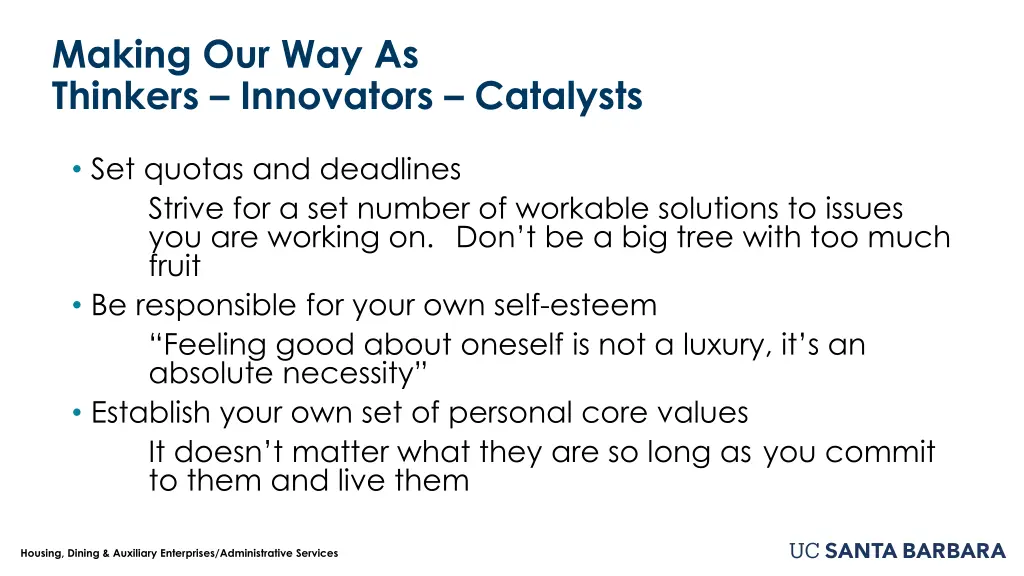 Making Our Way As
Thinkers – Innovators – Catalysts

• Set quotas and deadlines
Strive for a set number of workable solutions to issues you are working on. Don't be a big tree with too much fruit
• Be responsible for your own self-esteem
"Feeling good about oneself is not a luxury, it's an absolute necessity"
• Establish your own set of personal core values
It doesn't matter what they are so long as you commit to them and live them

Housing, Dining & Auxiliary Enterprises/Administrative Services
UC SANTA BARBARA